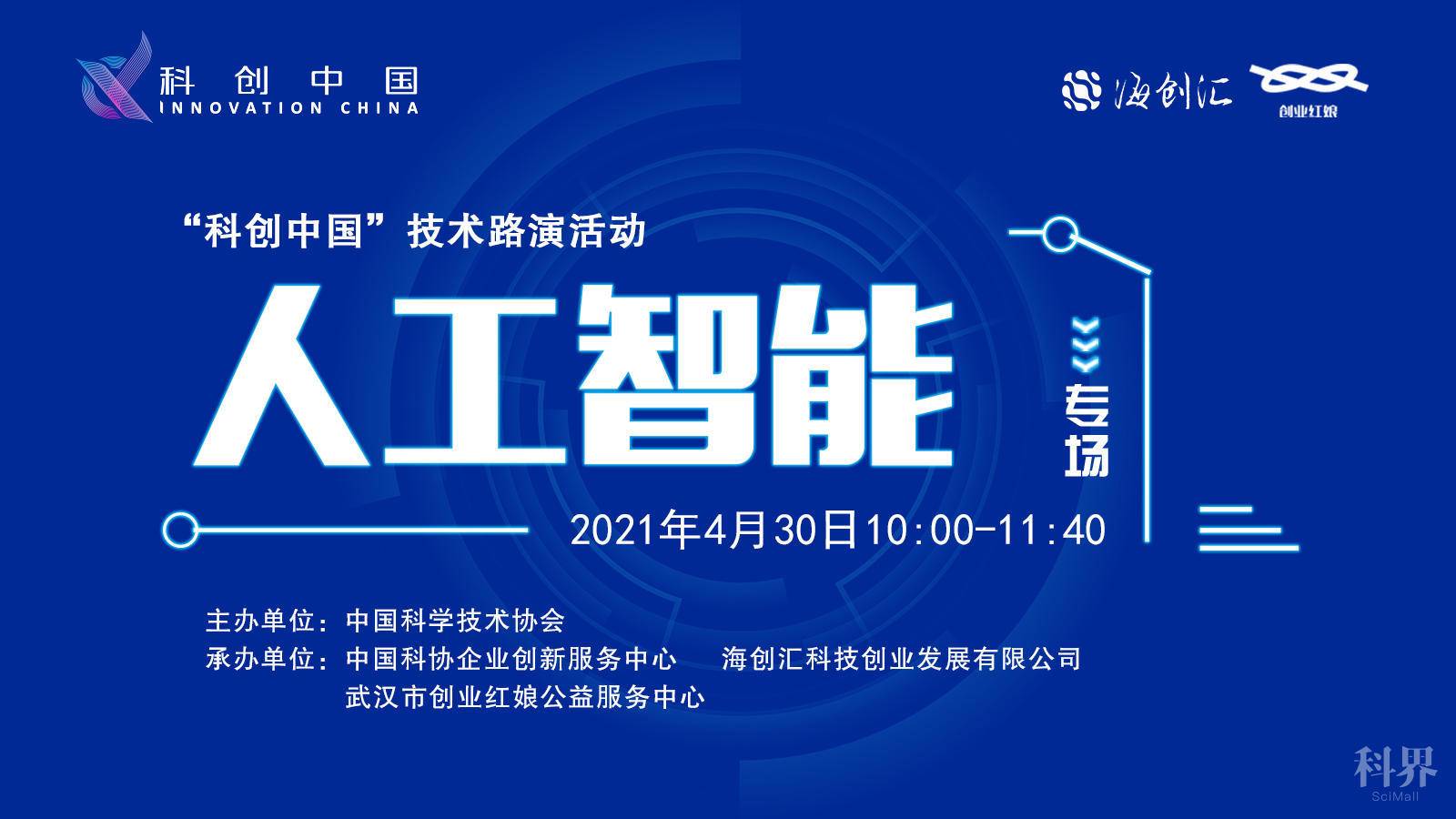 科创中国
INNOVATION CHINA

海创汇

创业红娘

“科创中国”技术路演活动

人工智能

专场

2021年4月30日10:00-11:40

主办单位：中国科学技术协会
承办单位：中国科协企业创新服务中心 海创汇科技创业发展有限公司
武汉市创业红娘公益服务中心

科界
SciMall